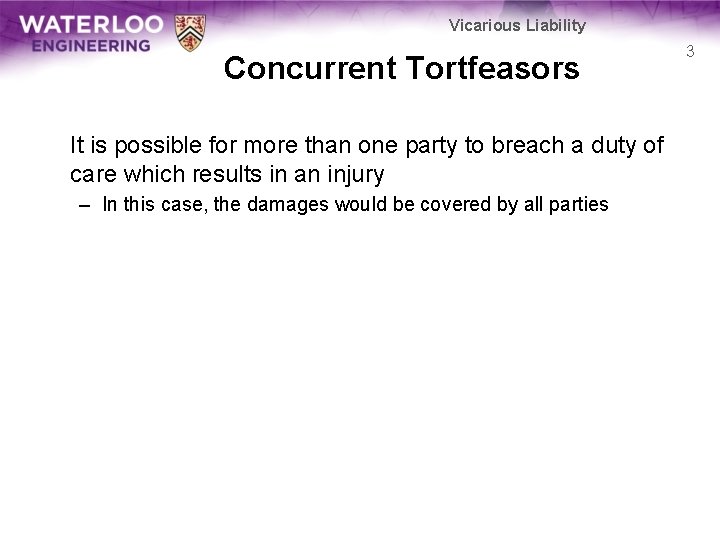 WATERLOO
ENGINEERING

Vicarious Liability

3

Concurrent Tortfeasors

It is possible for more than one party to breach a duty of care which results in an injury

– In this case, the damages would be covered by all parties